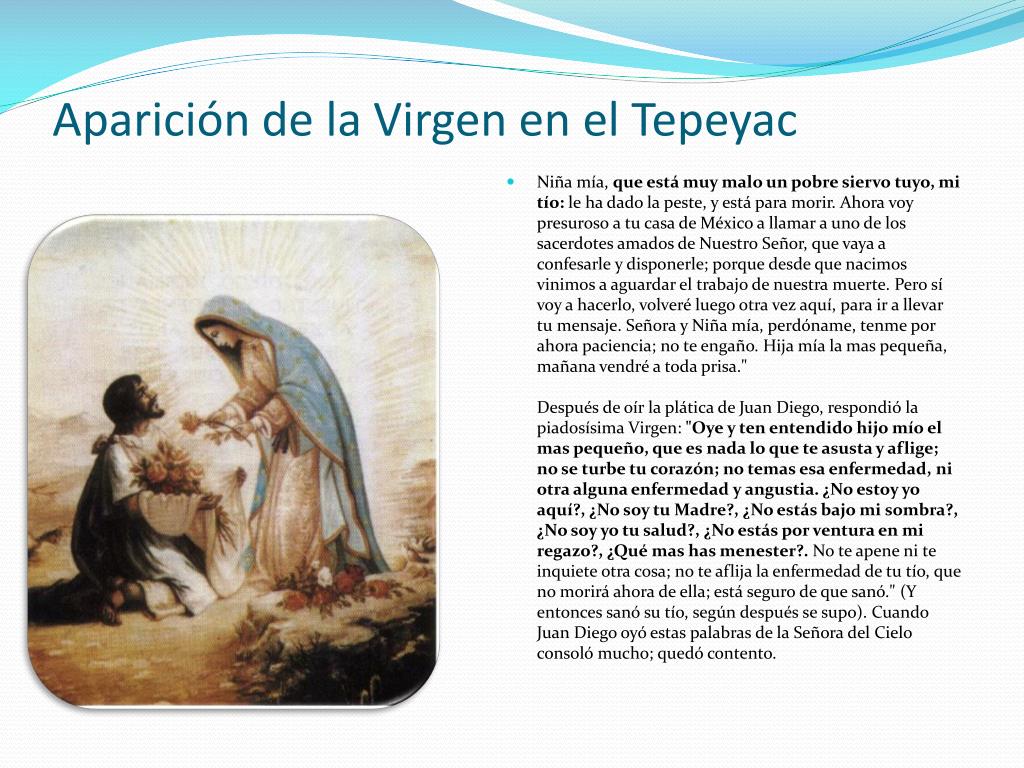 Aparición de la Virgen en el Tepeyac

Niña mía, que está muy malo un pobre siervo tuyo, mi tío: le ha dado la peste, y está para morir. Ahora voy presuroso a tu casa de México a llamar a uno de los sacerdotes amados de Nuestro Señor, que vaya a confesarle y disponerle; porque desde que nacimos vinimos a aguardar el trabajo de nuestra muerte. Pero sí voy a hacerlo, volveré luego otra vez aquí, para ir a llevar tu mensaje. Señora y Niña mía, perdóname, tenme por ahora paciencia; no te engaño. Hija mía la mas pequeña, mañana vendré a toda prisa."

Después de oír la plática de Juan Diego, respondió la piadosísima Virgen: "Oye y ten entendido hijo mío el mas pequeño, que es nada lo que te asusta y aflige; no se turbe tu corazón; no temas esa enfermedad, ni otra alguna enfermedad y angustia. ¿No estoy yo aquí?, ¿No soy tu Madre?, ¿No estás bajo mi sombra?, ¿No soy yo tu salud?, ¿No estás por ventura en mi regazo?, ¿Qué mas has menester?. No te apene ni te inquiete otra cosa; no te aflija la enfermedad de tu tío, que no morirá ahora de ella; está seguro de que sanó." (Y entonces sanó su tío, según después se supo). Cuando Juan Diego oyó estas palabras de la Señora del Cielo consoló mucho; quedó contento.